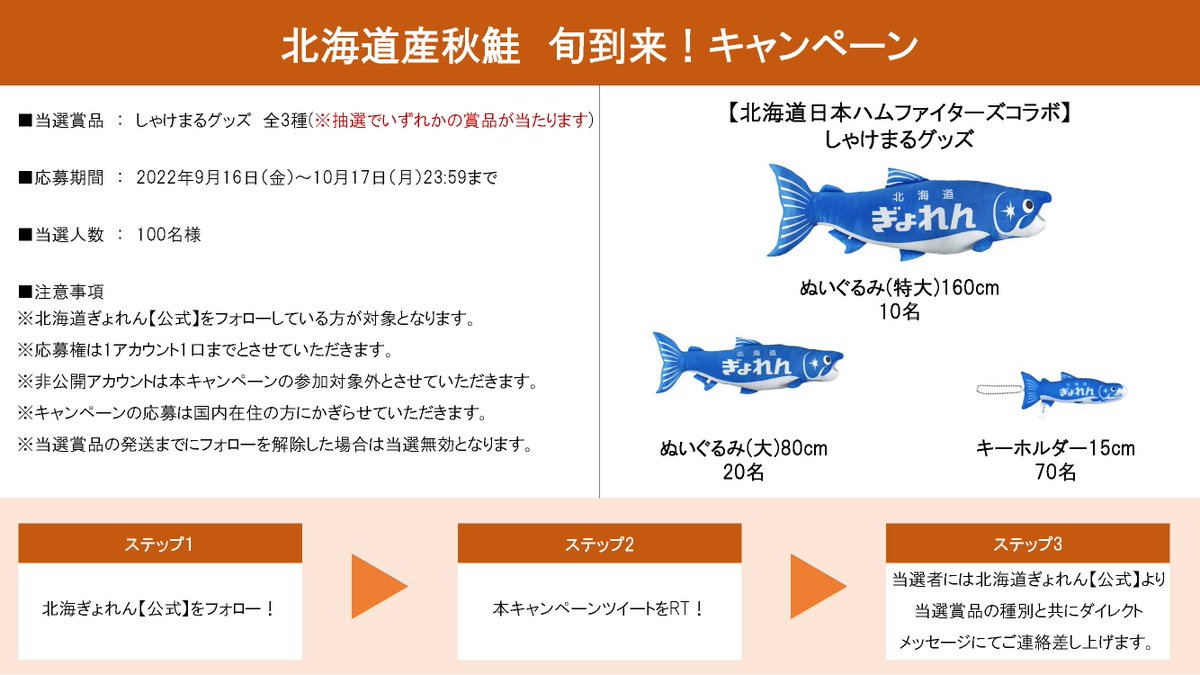 北海道産秋鮭　旬到来！キャンペーン

■当選賞品　：　しゃけまるグッズ　全3種(※抽選でいずれかの賞品が当たります)

■応募期間　：　2022年9月16日(金)～10月17日(月)23:59まで

■当選人数　：　100名様

■注意事項
※北海道ぎょれん【公式】をフォローしている方が対象となります。
※応募権は1アカウント1口までとさせていただきます。
※非公開アカウントは本キャンペーンの参加対象外とさせていただきます。
※キャンペーンの応募は国内在住の方にかぎらせていただきます。
※当選賞品の発送までにフォローを解除した場合は当選無効となります。

【北海道日本ハムファイターズコラボ】
しゃけまるグッズ

北海道
ぎょれん

ぬいぐるみ(特大)160cm
10名

北海道
ぎょれん

ぬいぐるみ(大)80cm
20名

ぎょれん

キーホルダー15cm
70名

ステップ1
北海ぎょれん【公式】をフォロー！

ステップ2
本キャンペーンツイートをRT！

ステップ3
当選者には北海道ぎょれん【公式】より当選賞品の種別と共にダイレクトメッセージにてご連絡差し上げます。